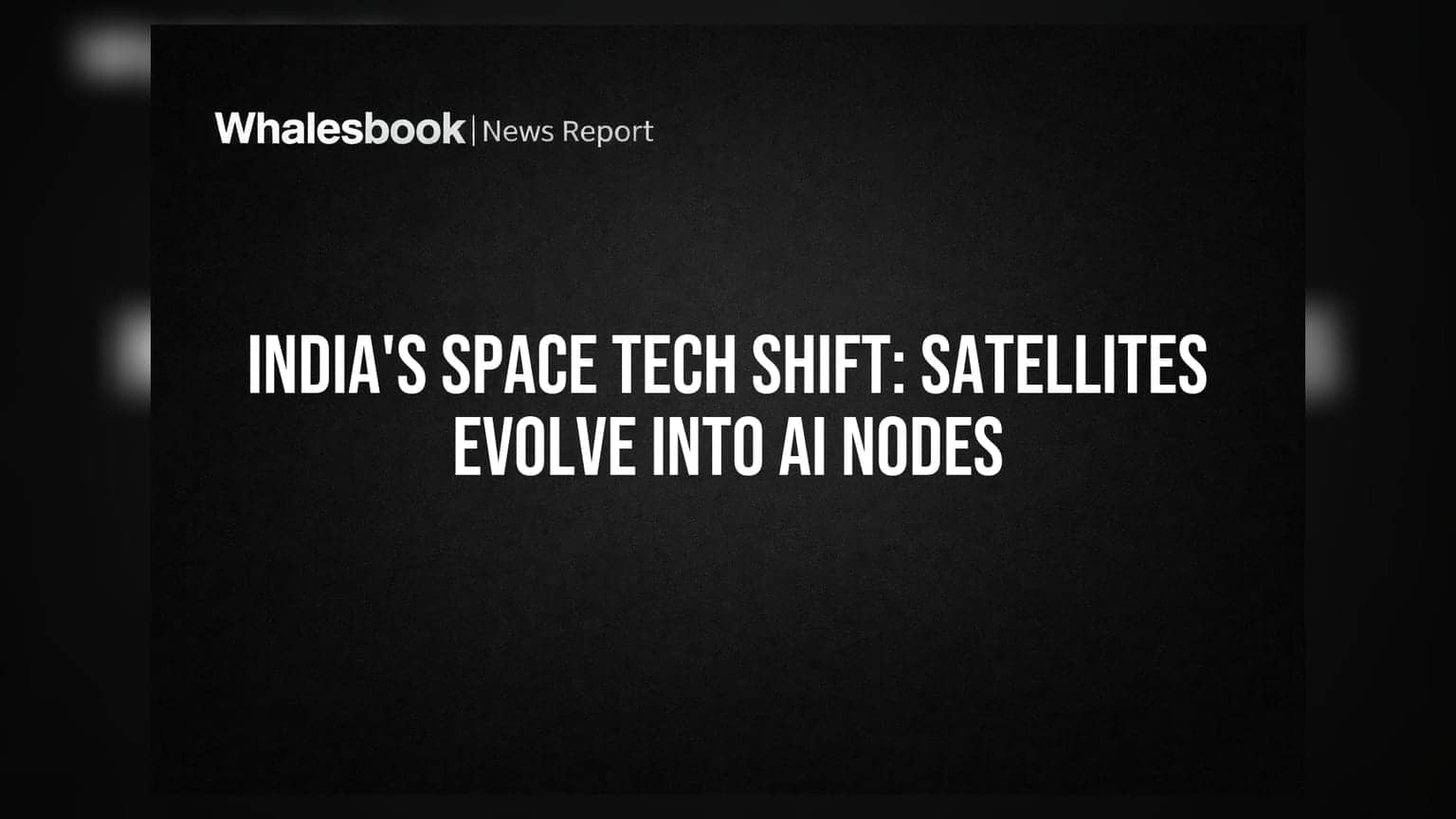 Whalesbook | News Report

INDIA'S SPACE TECH SHIFT: SATELLITES EVOLVE INTO AI NODES